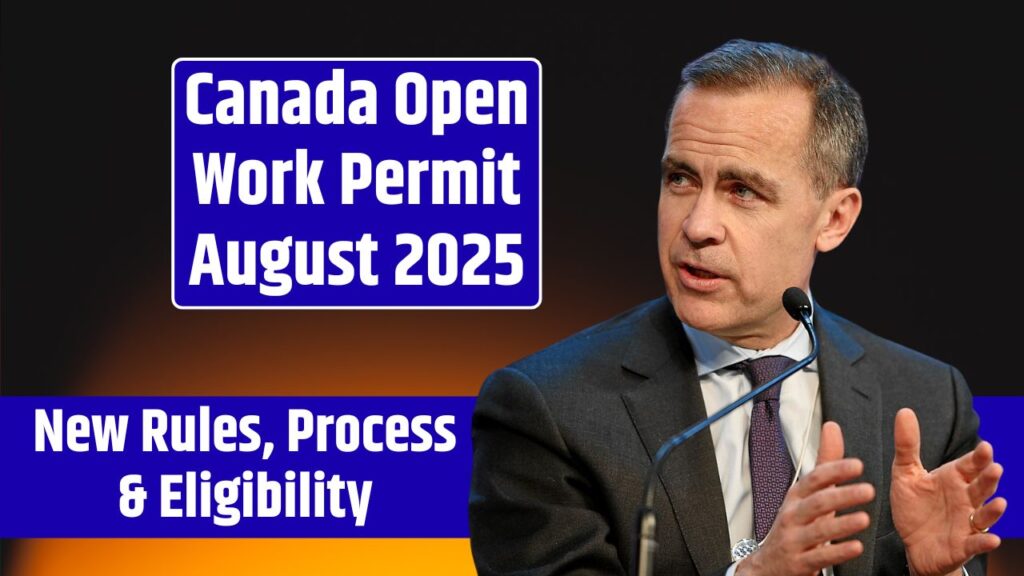 Canada Open Work Permit August 2025

New Rules, Process & Eligibility